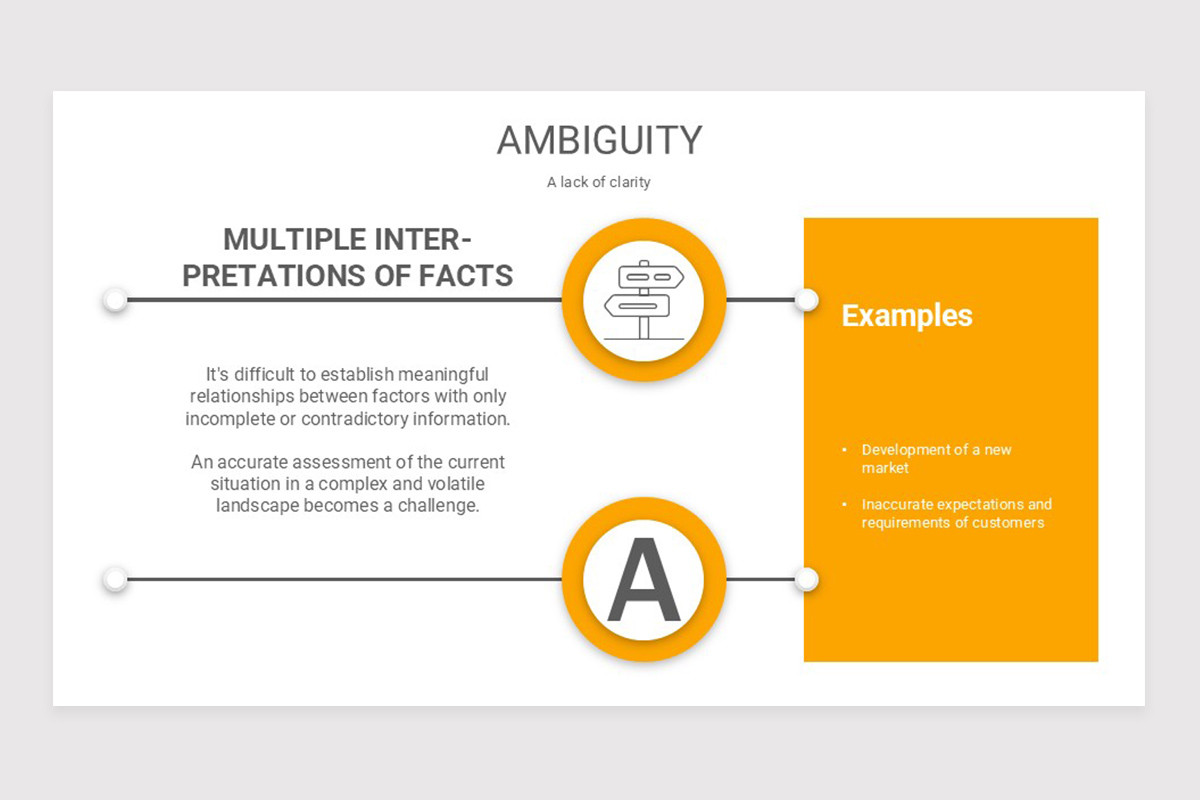 AMBIGUITY

A lack of clarity

MULTIPLE INTERPRETATIONS OF FACTS

It's difficult to establish meaningful relationships between factors with only incomplete or contradictory information.

An accurate assessment of the current situation in a complex and volatile landscape becomes a challenge.

A

Examples

• Development of a new market

• Inaccurate expectations and requirements of customers